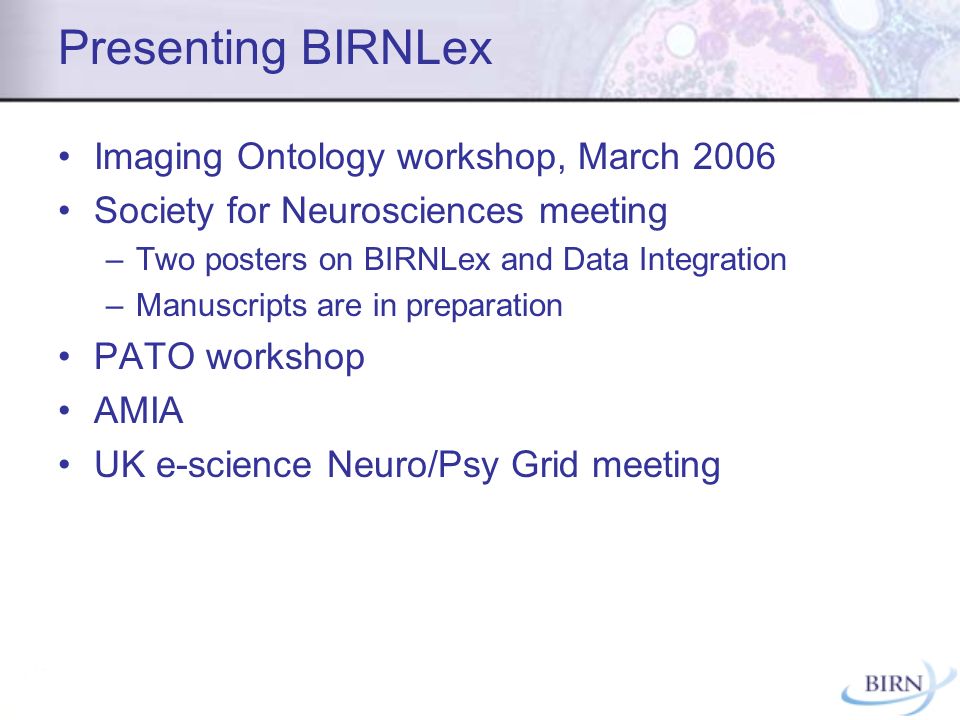 Presenting BIRNLex

• Imaging Ontology workshop, March 2006
• Society for Neurosciences meeting
– Two posters on BIRNLex and Data Integration
– Manuscripts are in preparation
• PATO workshop
• AMIA
• UK e-science Neuro/Psy Grid meeting

BIRN